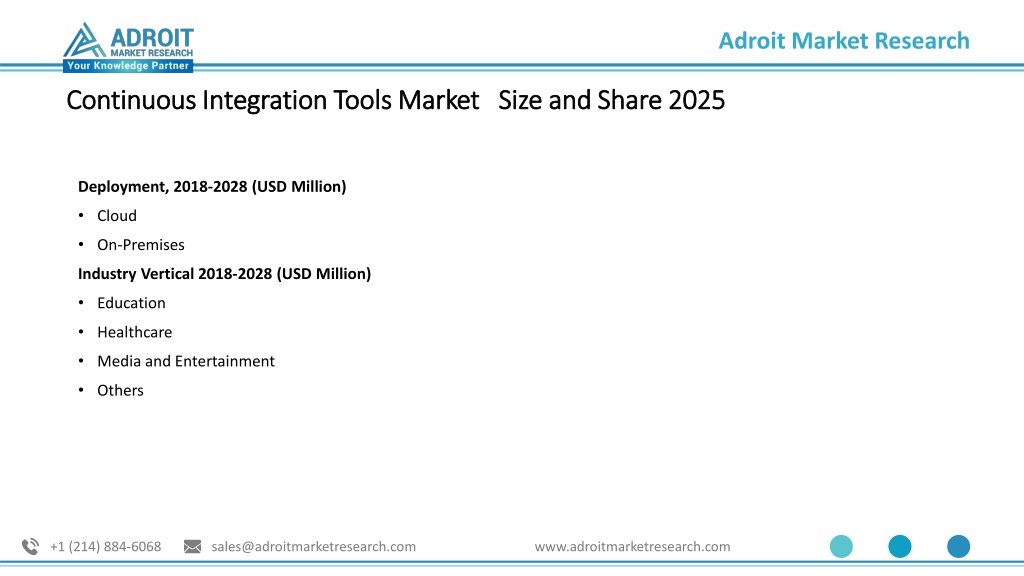 ADROIT MARKET RESEARCH
Your Knowledge Partner

Adroit Market Research

Continuous Integration Tools Market Size and Share 2025

Deployment, 2018-2028 (USD Million)
• Cloud
• On-Premises
Industry Vertical 2018-2028 (USD Million)
• Education
• Healthcare
• Media and Entertainment
• Others

+1 (214) 884-6068 sales@adroitmarketresearch.com www.adroitmarketresearch.com